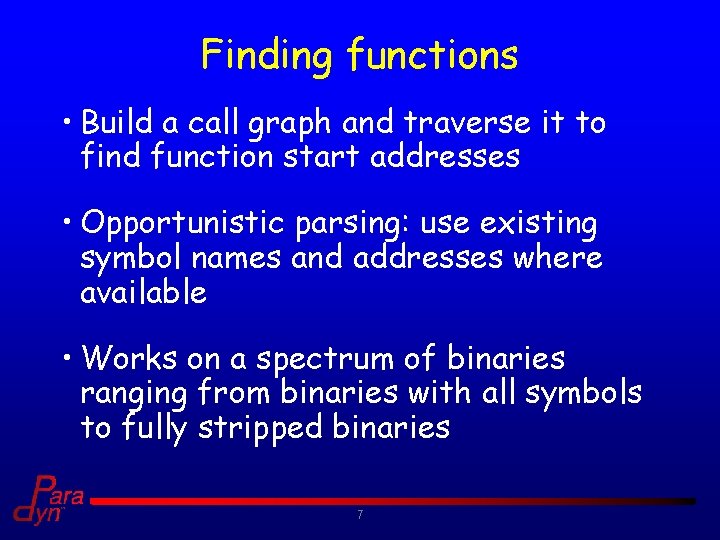 Finding functions

• Build a call graph and traverse it to find function start addresses

• Opportunistic parsing: use existing symbol names and addresses where available

• Works on a spectrum of binaries ranging from binaries with all symbols to fully stripped binaries

Para dyn

7